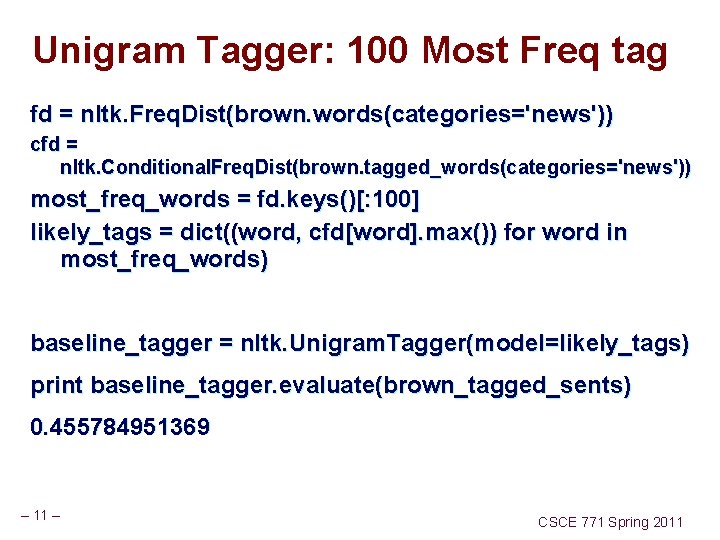 Unigram Tagger: 100 Most Freq tag

fd = nltk.FreqDist(brown.words(categories='news'))

cfd = nltk.ConditionalFreqDist(brown.tagged_words(categories='news'))

most_freq_words = fd.keys()[:100]

likely_tags = dict((word, cfd[word].max()) for word in most_freq_words)

baseline_tagger = nltk.UnigramTagger(model=likely_tags)

print baseline_tagger.evaluate(brown_tagged_sents)

0.455784951369

– 11 –

CSCE 771 Spring 2011